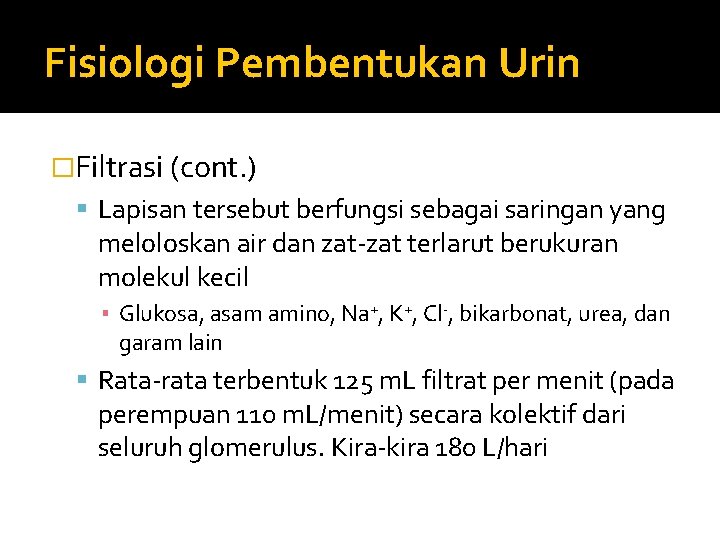 Fisiologi Pembentukan Urin

Filtrasi (cont.)

Lapisan tersebut berfungsi sebagai saringan yang meloloskan air dan zat-zat terlarut berukuran molekul kecil

Glukosa, asam amino, $Na^+$, $K^+$, $Cl^-$, bikarbonat, urea, dan garam lain

Rata-rata terbentuk 125 mL filtrat per menit (pada perempuan 110 mL/menit) secara kolektif dari seluruh glomerulus. Kira-kira 180 L/hari